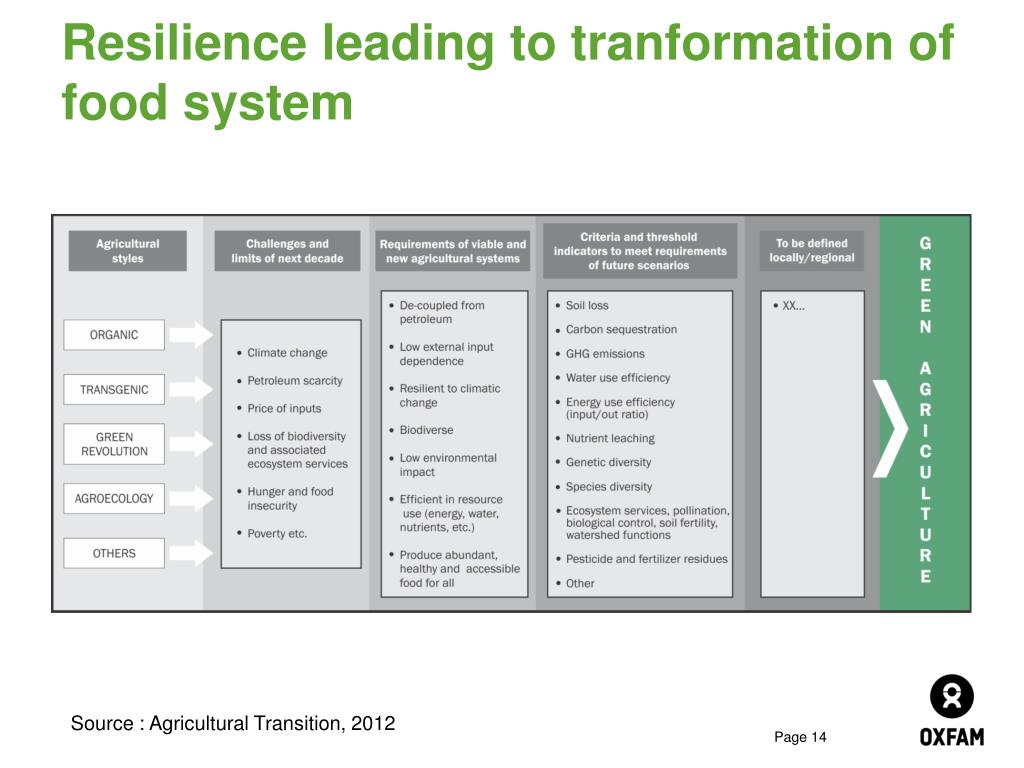 Resilience leading to tranformation of food system

Agricultural styles

ORGANIC

TRANSGENIC

GREEN REVOLUTION

AGROECOLOGY

OTHERS

Challenges and limits of next decade

• Climate change
• Petroleum scarcity
• Price of inputs
• Loss of biodiversity and associated ecosystem services
• Hunger and food insecurity
• Poverty etc.

Requirements of viable and new agricultural systems

• De-coupled from petroleum
• Low external input dependence
• Resilient to climatic change
• Biodiverse
• Low environmental impact
• Efficient in resource use (energy, water, nutrients, etc.)
• Produce abundant, healthy and accessible food for all

Criteria and threshold indicators to meet requirements of future scenarios

• Soil loss
• Carbon sequestration
• GHG emissions
• Water use efficiency
• Energy use efficiency (input/out ratio)
• Nutrient leaching
• Genetic diversity
• Species diversity
• Ecosystem services, pollination, biological control, soil fertility, watershed functions
• Pesticide and fertilizer residues
• Other

To be defined locally/regional

• XX...

GREEN AGRICULTURE

Source : Agricultural Transition, 2012

Page 14

OXFAM